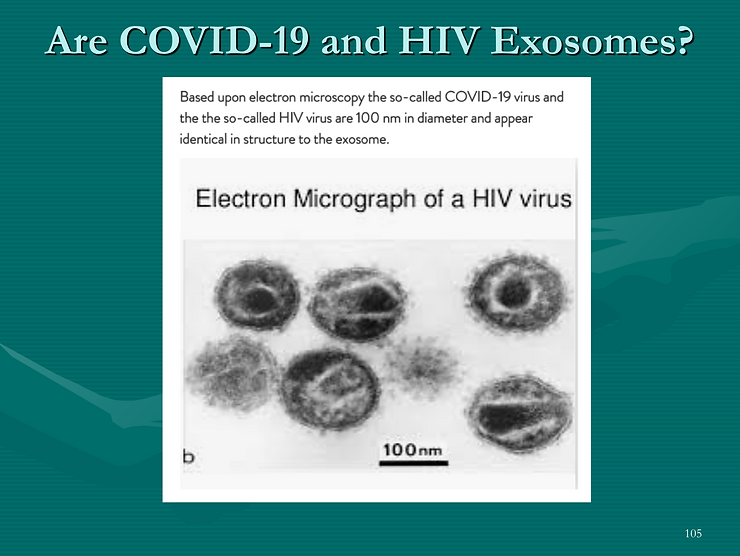 Are COVID-19 and HIV Exosomes?

Based upon electron microscopy the so-called COVID-19 virus and the the so-called HIV virus are 100 nm in diameter and appear identical in structure to the exosome.

Electron Micrograph of a HIV virus

b

100nm

105